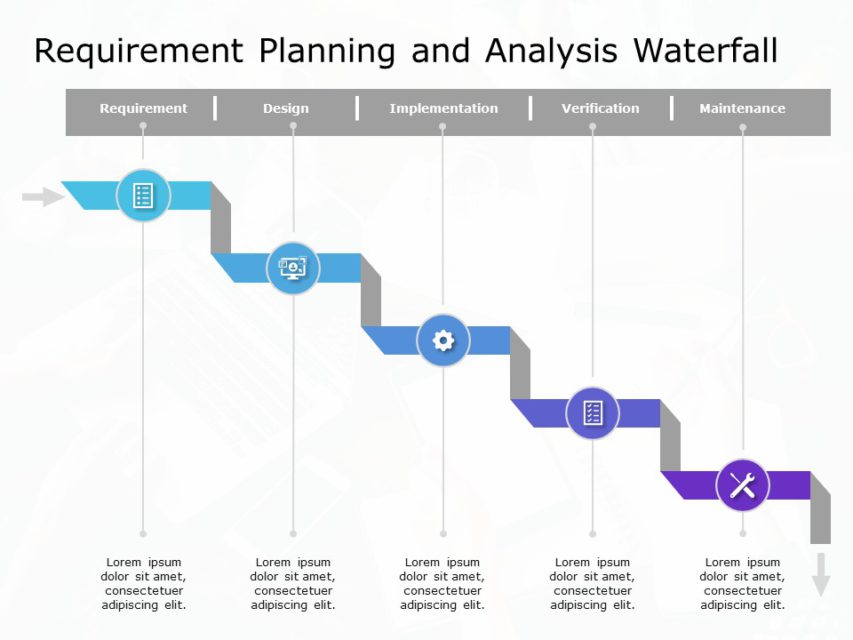 Requirement Planning and Analysis Waterfall

Requirement | Design | Implementation | Verification | Maintenance

Lorem ipsum dolor sit amet, consectetuer adipiscing elit.

Lorem ipsum dolor sit amet, consectetuer adipiscing elit.

Lorem ipsum dolor sit amet, consectetuer adipiscing elit.

Lorem ipsum dolor sit amet, consectetuer adipiscing elit.

Lorem ipsum dolor sit amet, consectetuer adipiscing elit.